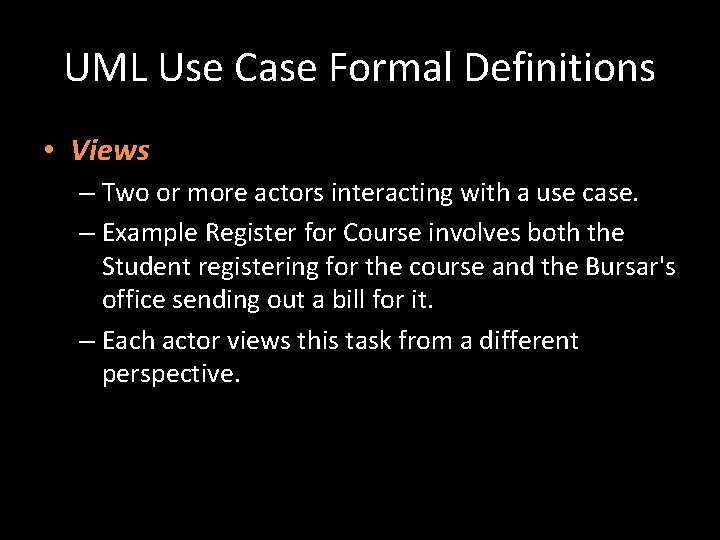 UML Use Case Formal Definitions

• Views
– Two or more actors interacting with a use case.
– Example Register for Course involves both the Student registering for the course and the Bursar's office sending out a bill for it.
– Each actor views this task from a different perspective.